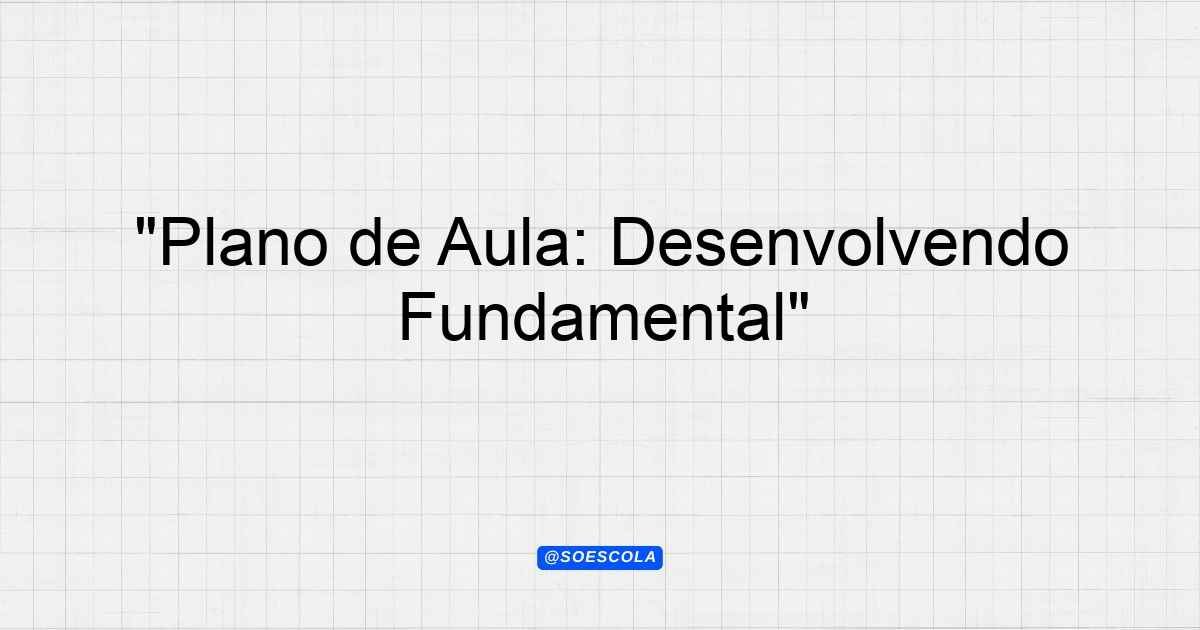 "Plano de Aula: Desenvolvendo Fundamental"

@SOESCOLA